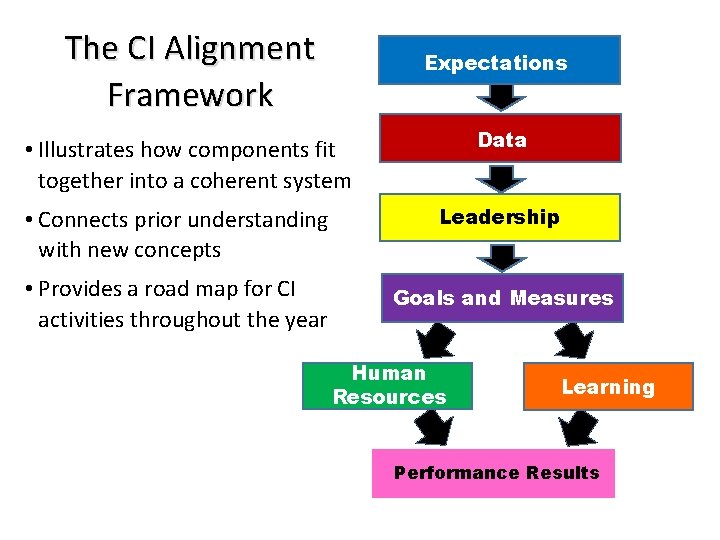 The CI Alignment Framework

• Illustrates how components fit together into a coherent system

• Connects prior understanding with new concepts

• Provides a road map for CI activities throughout the year

Expectations

Data

Leadership

Goals and Measures

Human Resources

Learning

Performance Results